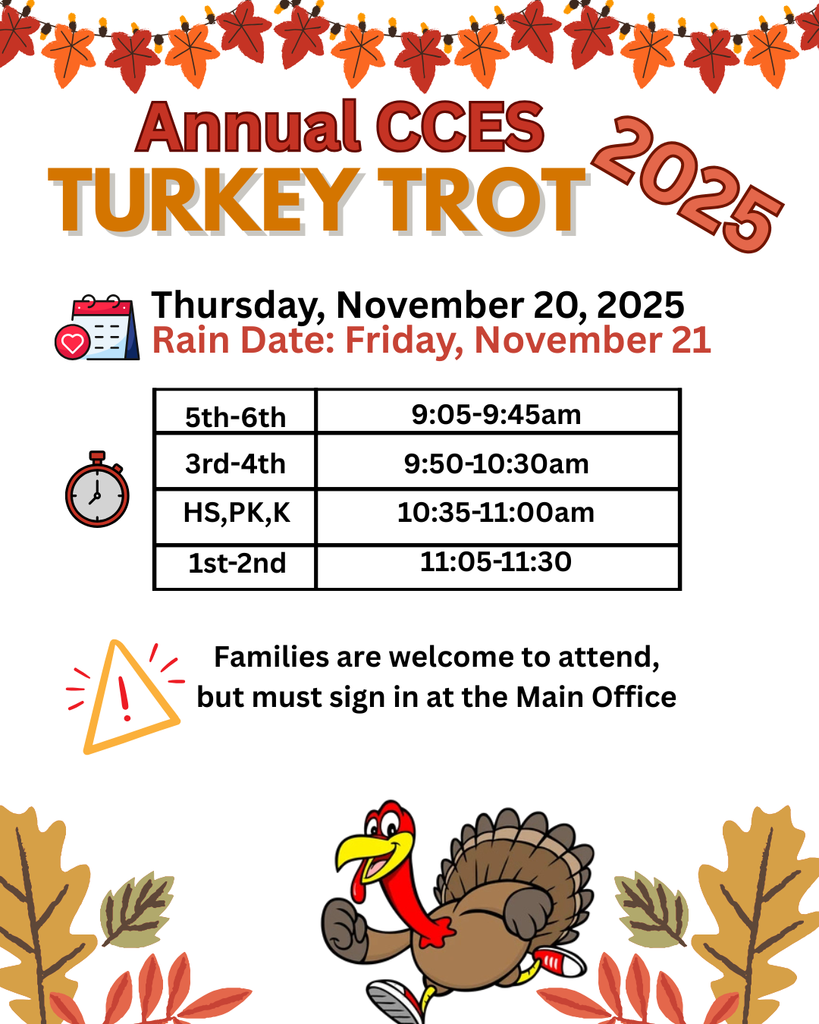 Annual CCES
TURKEY TROT
2025

Thursday, November 20, 2025
Rain Date: Friday, November 21

| 5th-6th | 9:05-9:45am |
|---|---|
| 3rd-4th | 9:50-10:30am |
| HS,PK,K | 10:35-11:00am |
| 1st-2nd | 11:05-11:30 |

Families are welcome to attend, but must sign in at the Main Office